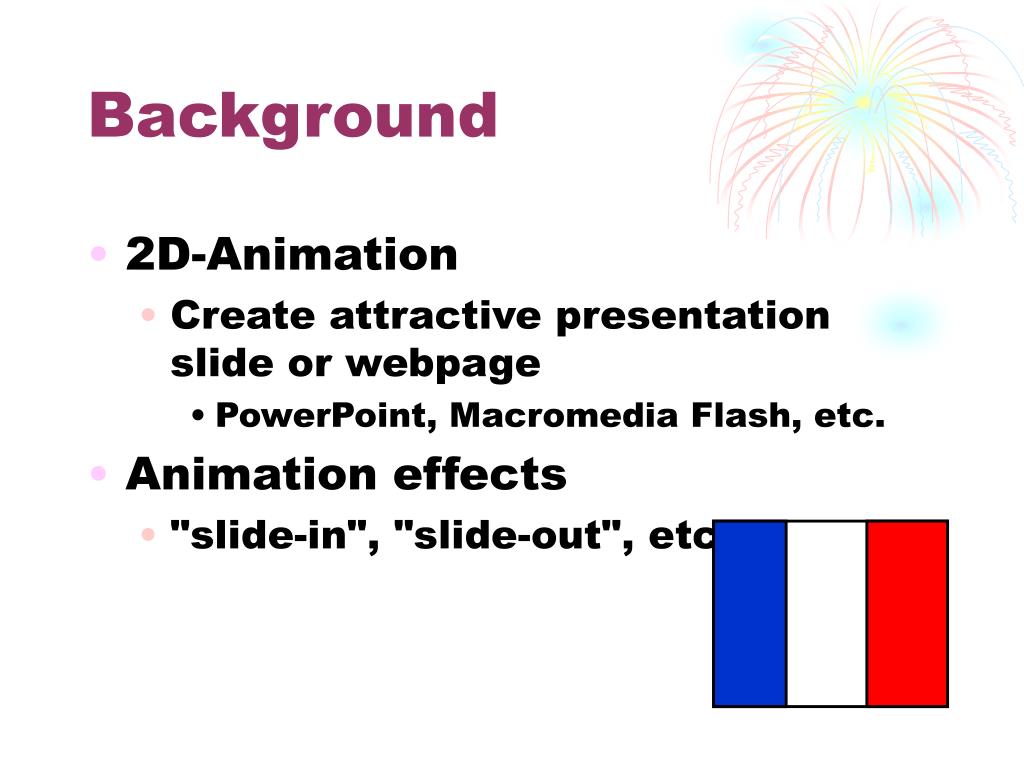 Background

• 2D-Animation
  • Create attractive presentation slide or webpage
    • PowerPoint, Macromedia Flash, etc.
• Animation effects
  • "slide-in", "slide-out", etc